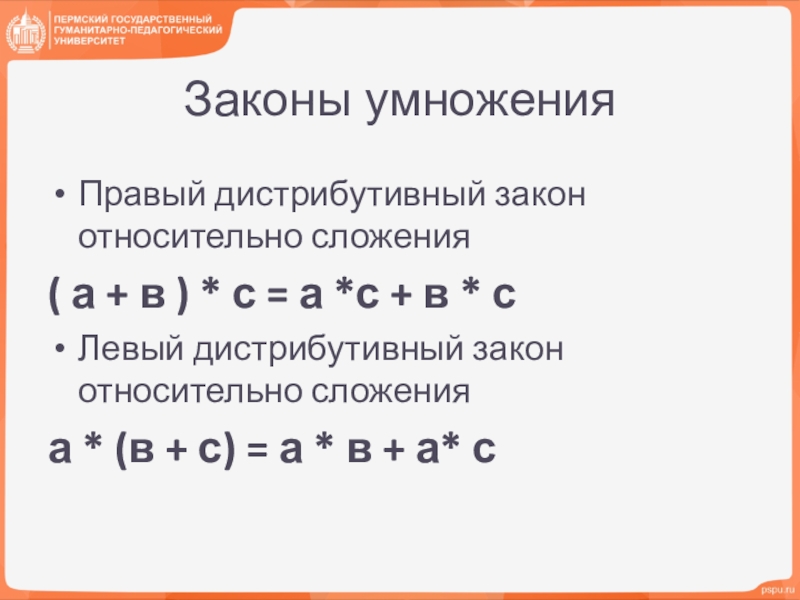 ПЕРМСКИЙ ГОСУДАРСТВЕННЫЙ ГУМАНИТАРНО-ПЕДАГОГИЧЕСКИЙ УНИВЕРСИТЕТ

Законы умножения

• Правый дистрибутивный закон относительно сложения

( а + в ) * с = а *с + в * с

• Левый дистрибутивный закон относительно сложения

а * (в + с) = а * в + а* с

pspu.ru